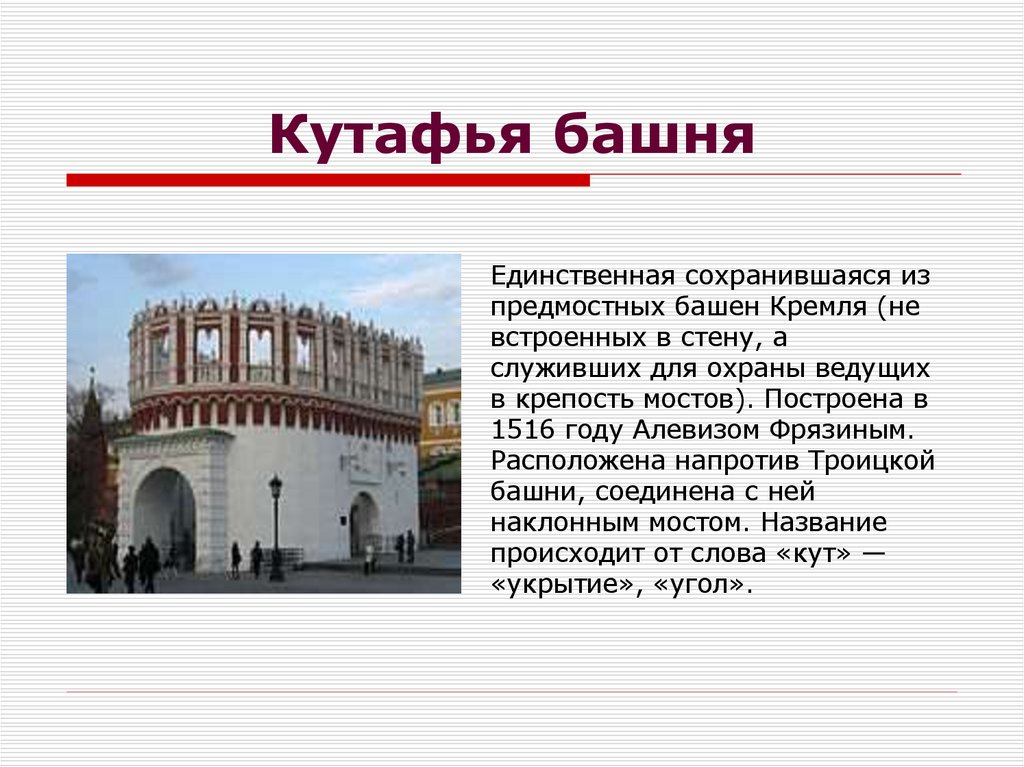 Кутафья башня

Единственная сохранившаяся из предмостных башен Кремля (не встроенных в стену, а служивших для охраны ведущих в крепость мостов). Построена в 1516 году Алевизом Фрязиным. Расположена напротив Троицкой башни, соединена с ней наклонным мостом. Название происходит от слова «кут» — «укрытие», «угол».